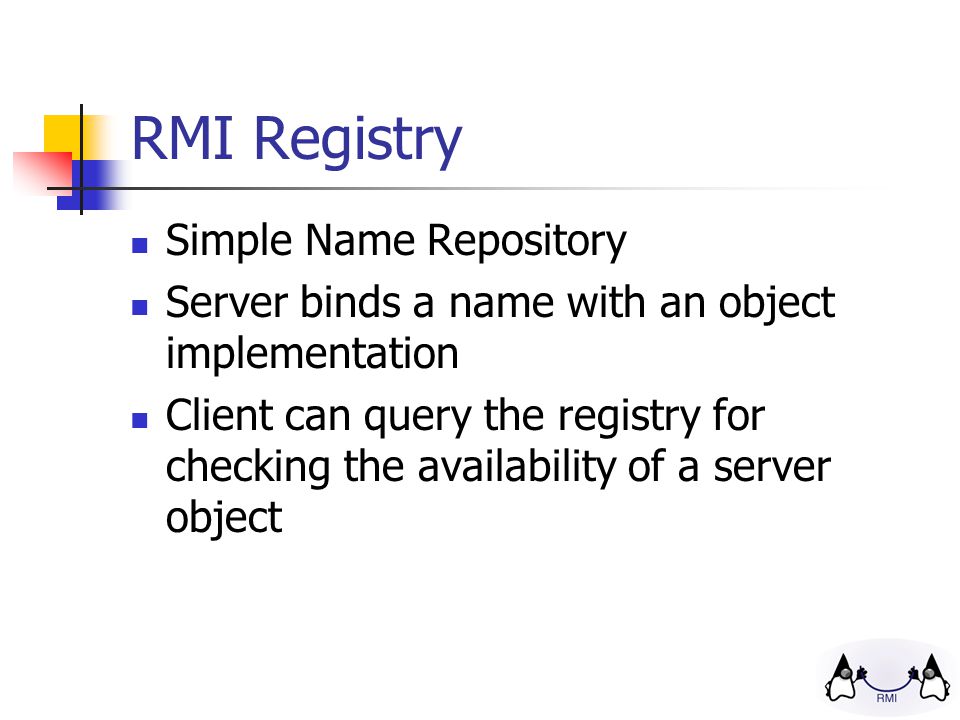 RMI Registry

- Simple Name Repository
- Server binds a name with an object implementation
- Client can query the registry for checking the availability of a server object

RMI